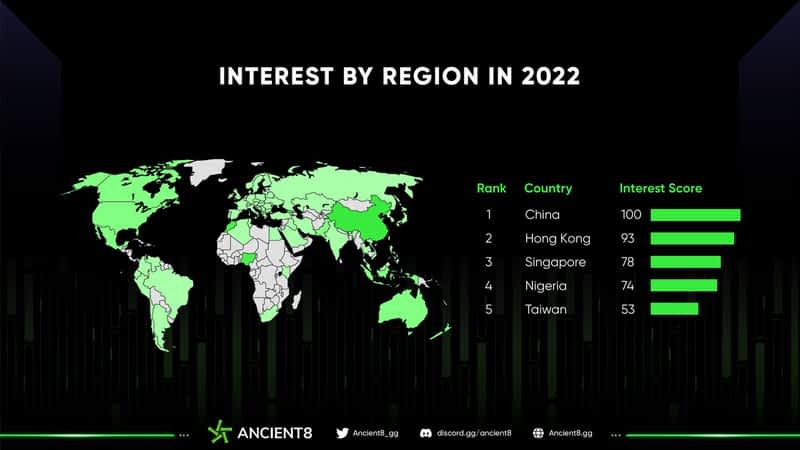 INTEREST BY REGION IN 2022

| Rank | Country | Interest Score |
|---|---|---|
| 1 | China | 100 |
| 2 | Hong Kong | 93 |
| 3 | Singapore | 78 |
| 4 | Nigeria | 74 |
| 5 | Taiwan | 53 |

ANCIENT8 Ancient8_gg discord.gg/ancient8 Ancient8.gg